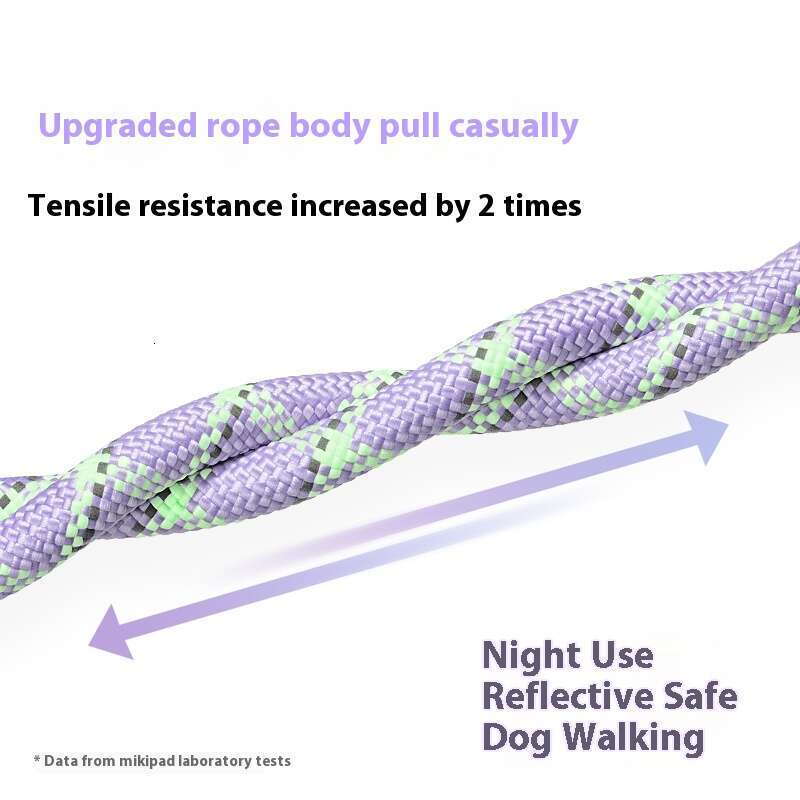 Upgraded rope body pull casually

Tensile resistance increased by 2 times

Night Use
Reflective Safe
Dog Walking

* Data from mikipad laboratory tests